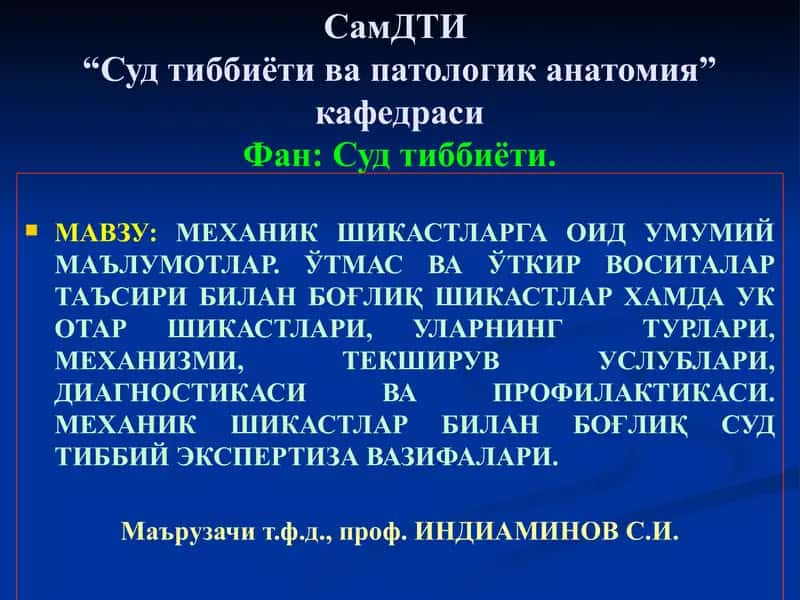 СамДТИ
“Суд тиббиёти ва патологик анатомия” кафедраси
Фан: Суд тиббиёти.

МАВЗУ: МЕХАНИК ШИКАСТЛАРГА ОИД УМУМИЙ МАЪЛУМОТЛАР. ЎТМАС ВА ЎТКИР ВОСИТАЛАР ТАЪСИРИ БИЛАН БОҒЛИҚ ШИКАСТЛАР ХАМДА УК ОТАР ШИКАСТЛАРИ, УЛАРНИНГ ТУРЛАРИ, МЕХАНИЗМИ, ТЕКШИРУВ УСЛУБЛАРИ, ДИАГНОСТИКАСИ ВА ПРОФИЛАКТИКАСИ. МЕХАНИК ШИКАСТЛАР БИЛАН БОҒЛИҚ СУД ТИББИЙ ЭКСПЕРТИЗА ВАЗИФАЛАРИ.

Маърузачи т.ф.д., проф. ИНДИАМИНОВ С.И.